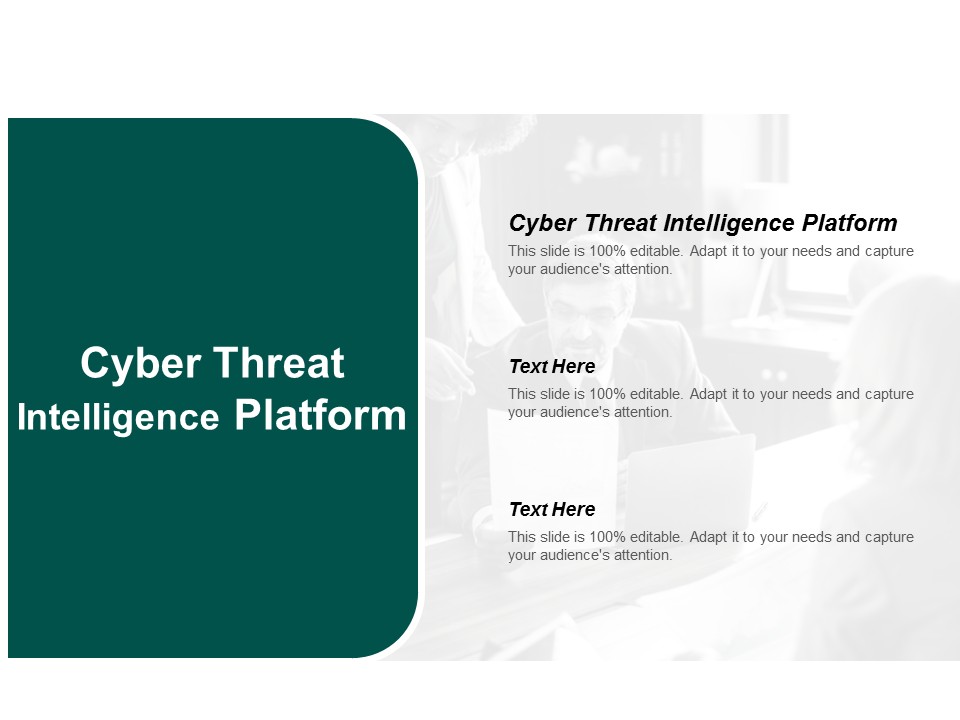 Cyber Threat Intelligence Platform

Cyber Threat Intelligence Platform

This slide is 100% editable. Adapt it to your needs and capture your audience's attention.

Text Here

This slide is 100% editable. Adapt it to your needs and capture your audience's attention.

Text Here

This slide is 100% editable. Adapt it to your needs and capture your audience's attention.